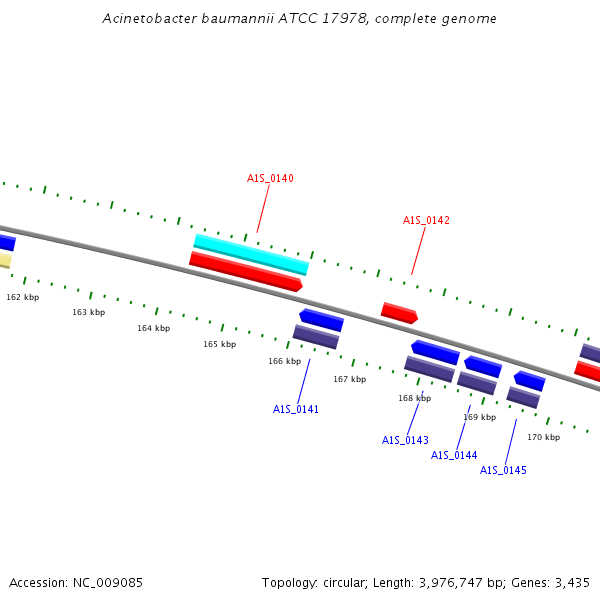 Acinetobacter baumannii ATCC 17978, complete genome

A1S_0140

A1S_0142

162 kbp

163 kbp

164 kbp

165 kbp

166 kbp

167 kbp

168 kbp

169 kbp

170 kbp

A1S_0141

A1S_0143

A1S_0144

A1S_0145

Accession: NC_009085

Topology: circular; Length: 3,976,747 bp; Genes: 3,435